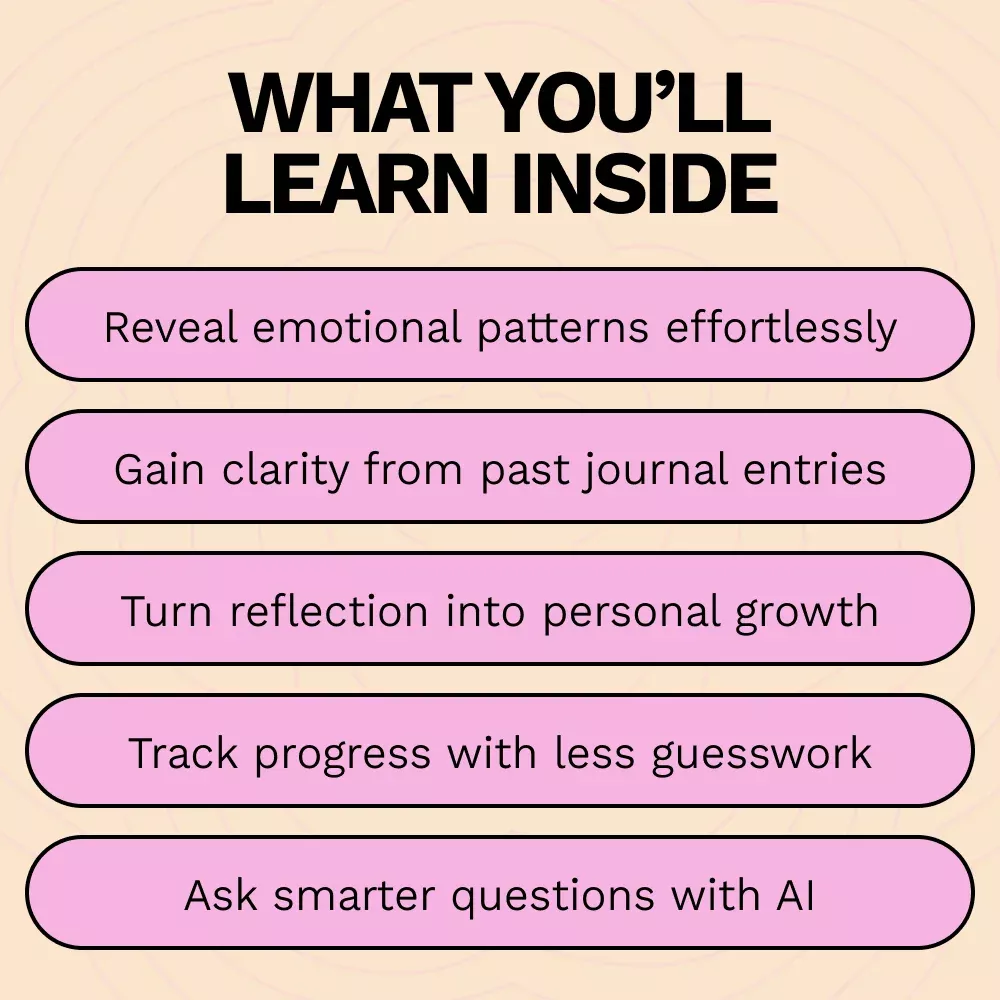 WHAT YOU'LL LEARN INSIDE

Reveal emotional patterns effortlessly

Gain clarity from past journal entries

Turn reflection into personal growth

Track progress with less guesswork

Ask smarter questions with AI